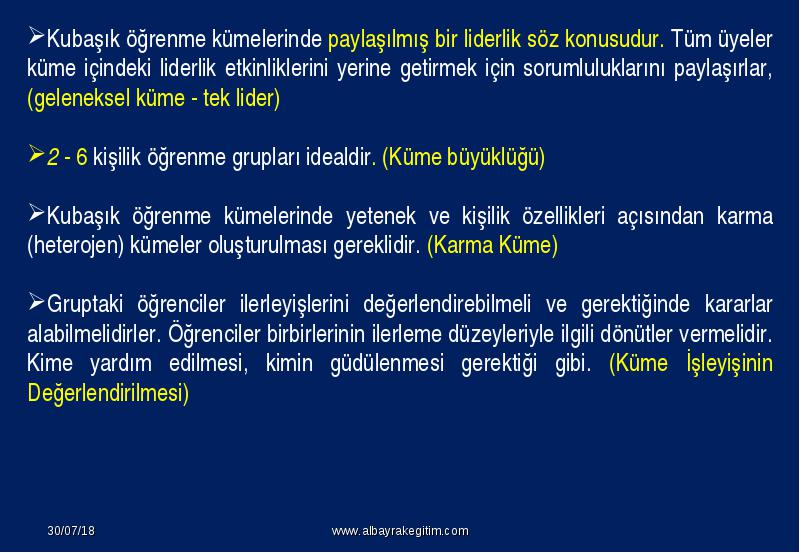 ➢Kubaşık öğrenme kümelerinde paylaşılmış bir liderlik söz konusudur. Tüm üyeler küme içindeki liderlik etkinliklerini yerine getirmek için sorumluluklarını paylaşırlar, (geleneksel küme - tek lider)

➢2 - 6 kişilik öğrenme grupları idealdir. (Küme büyüklüğü)

➢Kubaşık öğrenme kümelerinde yetenek ve kişilik özellikleri açısından karma (heterojen) kümeler oluşturulması gereklidir. (Karma Küme)

➢Gruptaki öğrenciler ilerleyişlerini değerlendirebilmeli ve gerektiğinde kararlar alabilmelidirler. Öğrenciler birbirlerinin ilerleme düzeyleriyle ilgili dönütler vermelidir. Kime yardım edilmesi, kimin güdülenmesi gerektiği gibi. (Küme İşleyişinin Değerlendirilmesi)

30/07/18

www.albayrakegitim.com